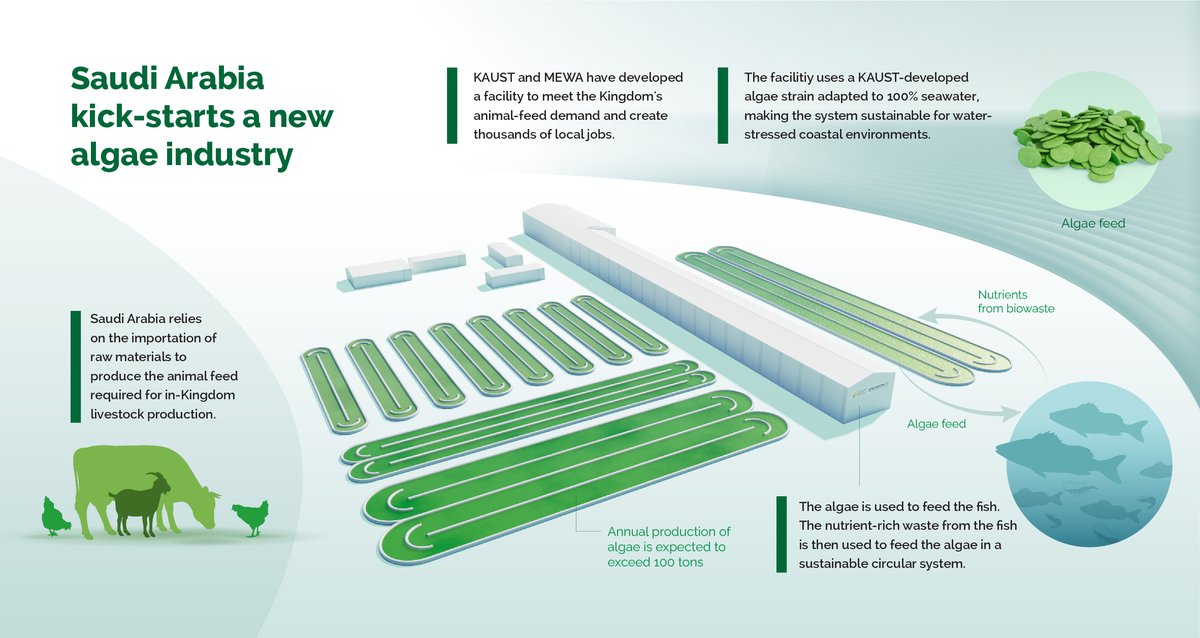 Saudi Arabia kick-starts a new algae industry

KAUST and MEWA have developed a facility to meet the Kingdom's animal-feed demand and create thousands of local jobs.

The facilitiy uses a KAUST-developed algae strain adapted to 100% seawater, making the system sustainable for water-stressed coastal environments.

Algae feed

Saudi Arabia relies on the importation of raw materials to produce the animal feed required for in-Kingdom livestock production.

Nutrients from biowaste

Algae feed

Annual production of algae is expected to exceed 100 tons

The algae is used to feed the fish. The nutrient-rich waste from the fish is then used to feed the algae in a sustainable circular system.